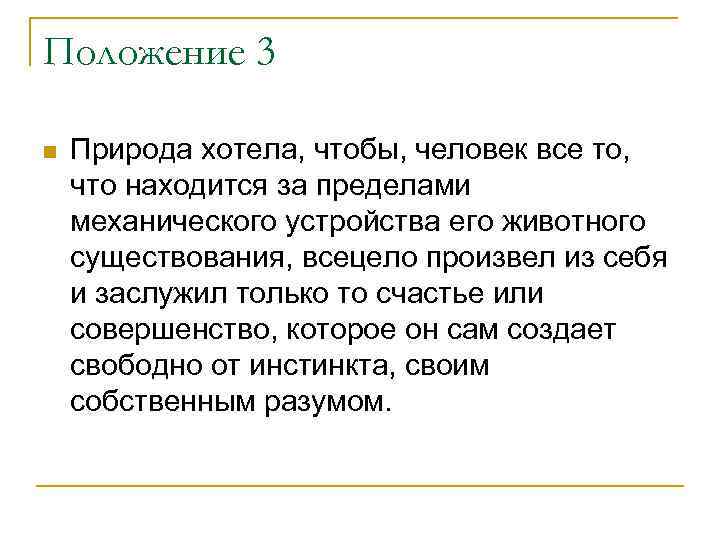 Положение 3

Природа хотела, чтобы, человек все то, что находится за пределами механического устройства его животного существования, всецело произвел из себя и заслужил только то счастье или совершенство, которое он сам создает свободно от инстинкта, своим собственным разумом.